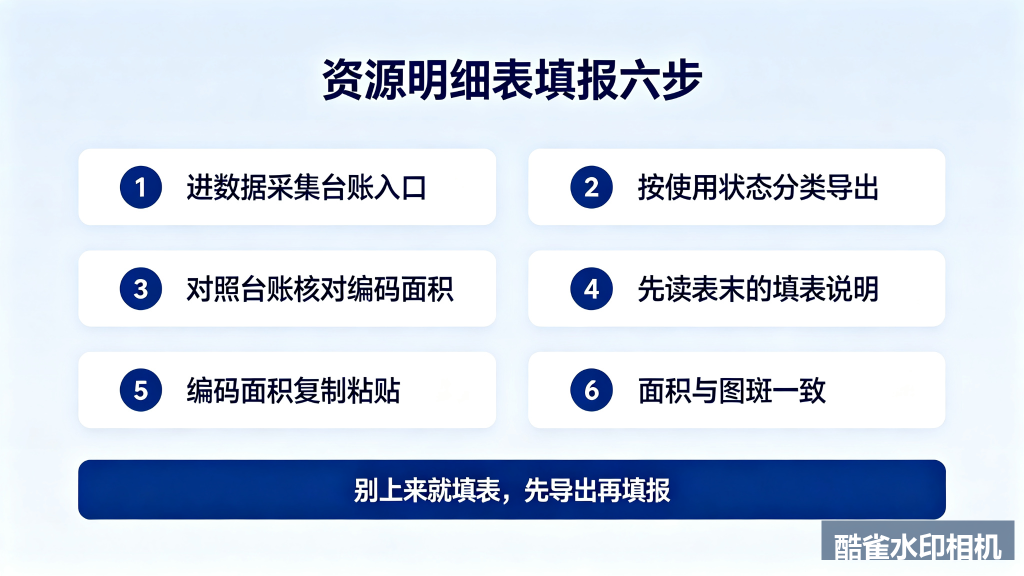 资源明细表填报六步

1 进数据采集台账入口

2 按使用状态分类导出

3 对照台账核对编码面积

4 先读表末的填表说明

5 编码面积复制粘贴

6 面积与图斑一致

别上来就填表，先导出再填报

酷雀水印相机